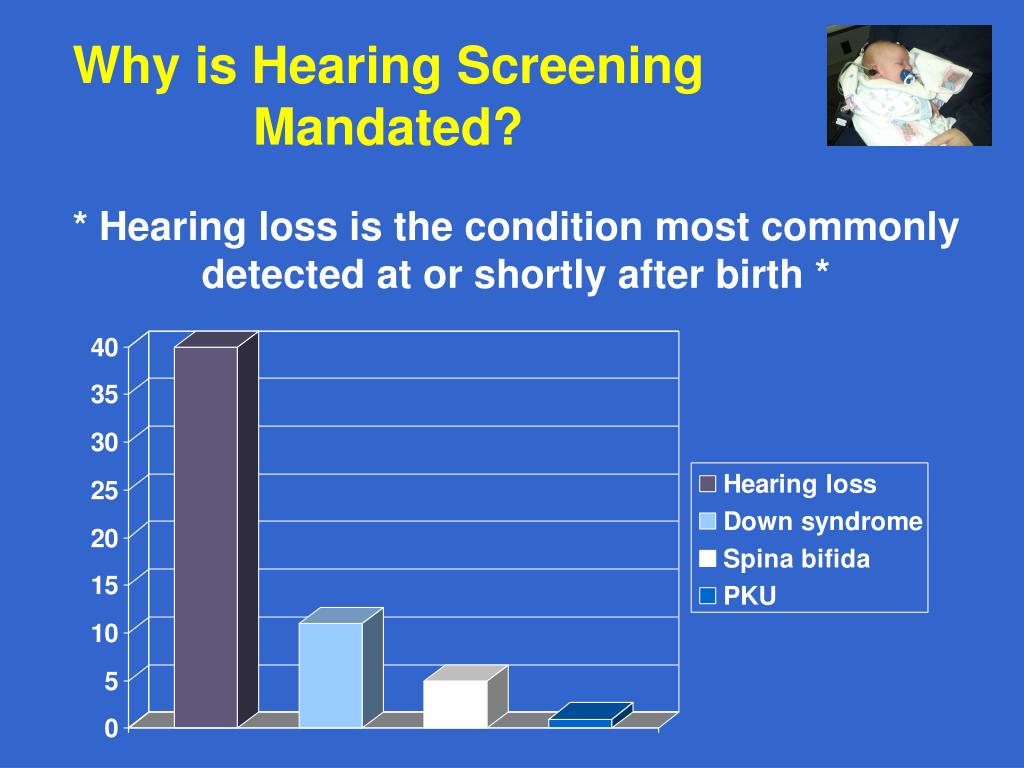 Why is Hearing Screening Mandated?

* Hearing loss is the condition most commonly detected at or shortly after birth *

40
35
30
25
20
15
10
5
0

Hearing loss
Down syndrome
Spina bifida
PKU